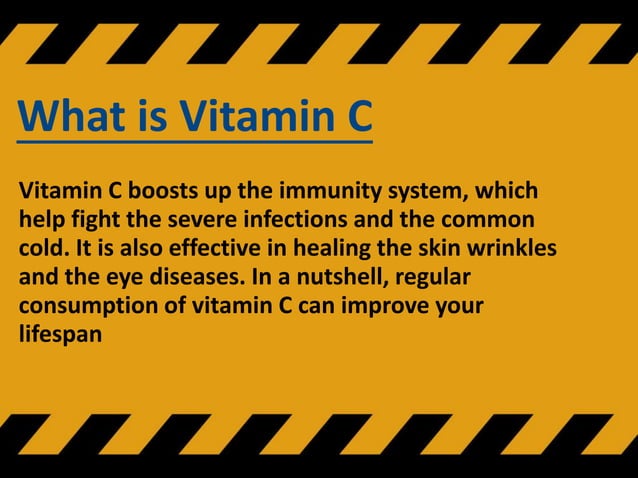 What is Vitamin C

Vitamin C boosts up the immunity system, which help fight the severe infections and the common cold. It is also effective in healing the skin wrinkles and the eye diseases. In a nutshell, regular consumption of vitamin C can improve your lifespan